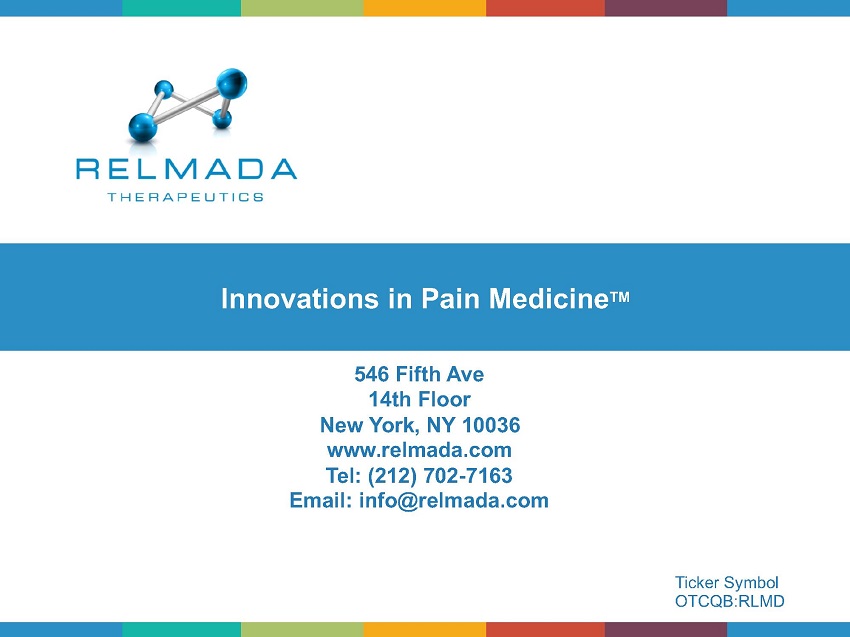 RELMADA
THERAPEUTICS

Innovations in Pain Medicine™

546 Fifth Ave
14th Floor
New York, NY 10036
www.relmada.com
Tel: (212) 702-7163
Email: info@relmada.com

Ticker Symbol
OTCQB:RLMD